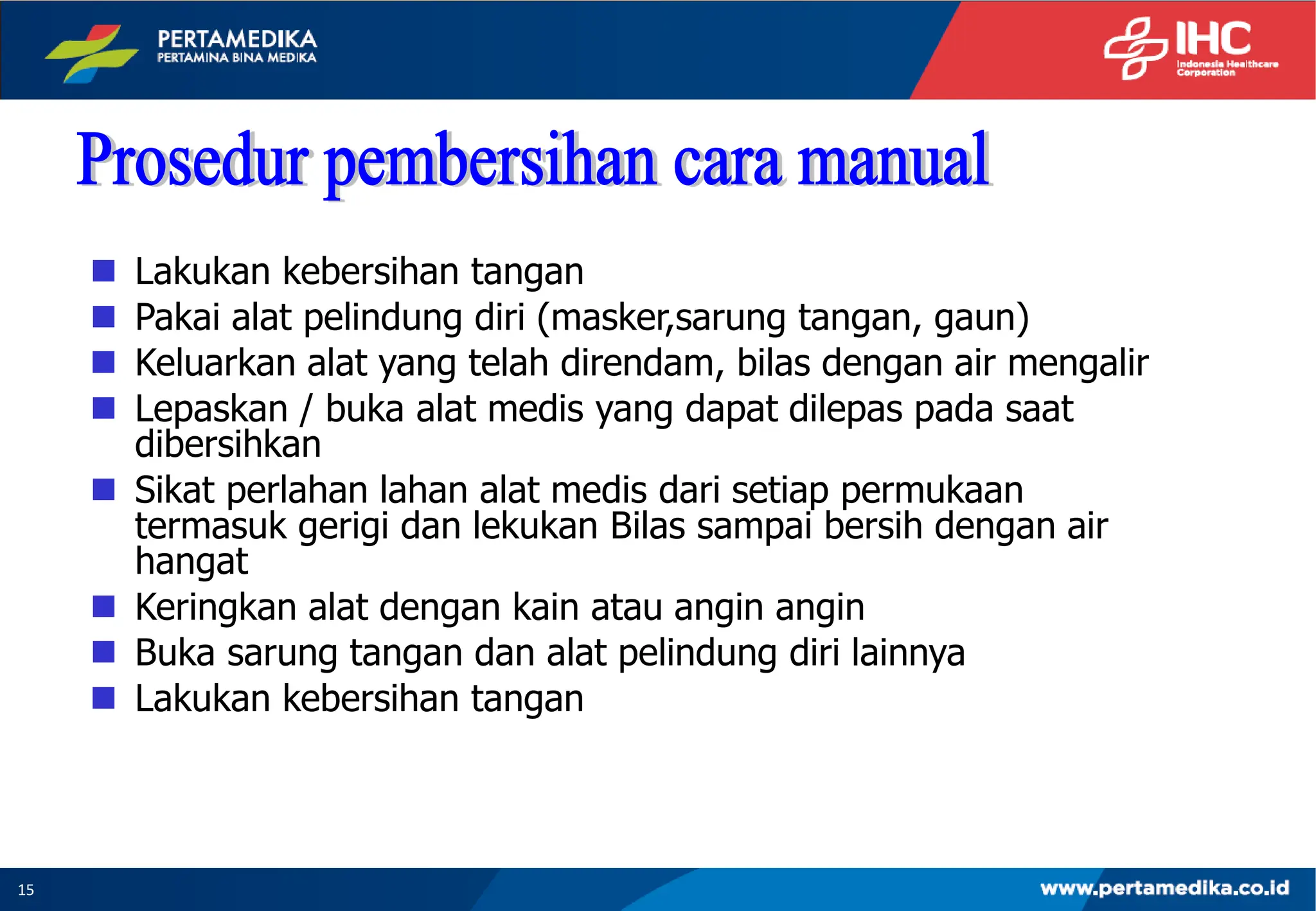 PERTAMEDIKA
PERTAMINA BINA MEDIKA

IHC
Indonesia Healthcare Corporation

Prosedur pembersihan cara manual

- Lakukan kebersihan tangan
- Pakai alat pelindung diri (masker,sarung tangan, gaun)
- Keluarkan alat yang telah direndam, bilas dengan air mengalir
- Lepaskan / buka alat medis yang dapat dilepas pada saat dibersihkan
- Sikat perlahan lahan alat medis dari setiap permukaan termasuk gerigi dan lekukan Bilas sampai bersih dengan air hangat
- Keringkan alat dengan kain atau angin angin
- Buka sarung tangan dan alat pelindung diri lainnya
- Lakukan kebersihan tangan

15

www.pertamedika.co.id